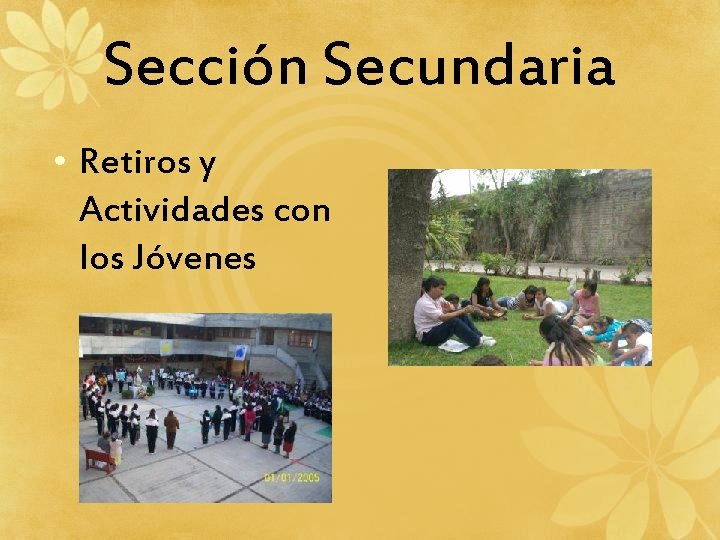 Sección Secundaria

• Retiros y Actividades con los Jóvenes

01/01/2005